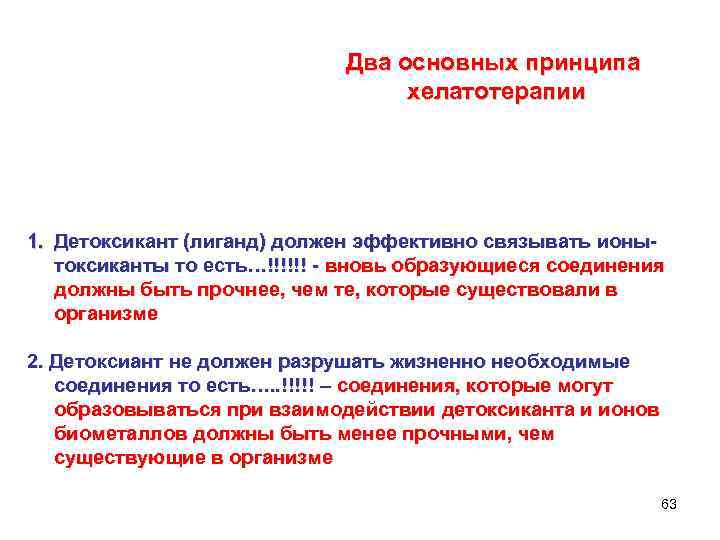 Два основных принципа хелатотерапии

1. Детоксикант (лиганд) должен эффективно связывать ионы-токсиканты то есть…!!!!!! - вновь образующиеся соединения должны быть прочнее, чем те, которые существовали в организме

2. Детоксиант не должен разрушать жизненно необходимые соединения то есть…..!!!!! – соединения, которые могут образовываться при взаимодействии детоксиканта и ионов биометаллов должны быть менее прочными, чем существующие в организме

63